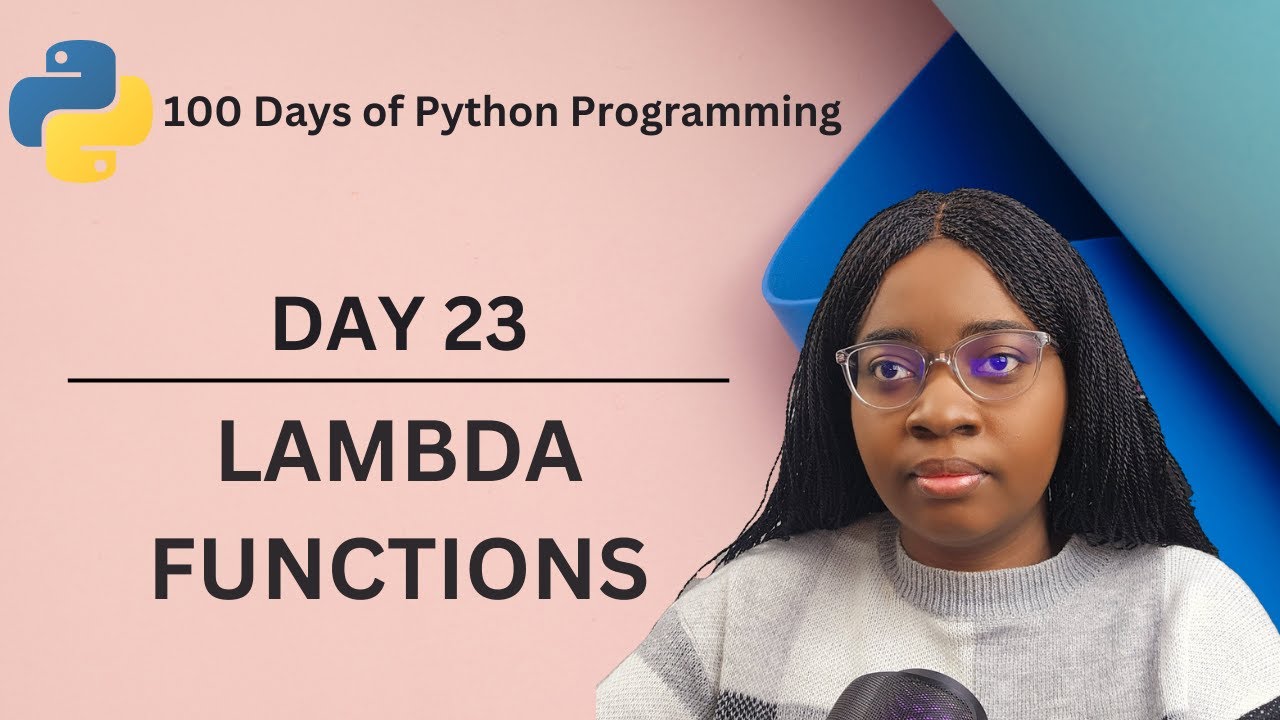 100 Days of Python Programming

DAY 23

LAMBDA FUNCTIONS